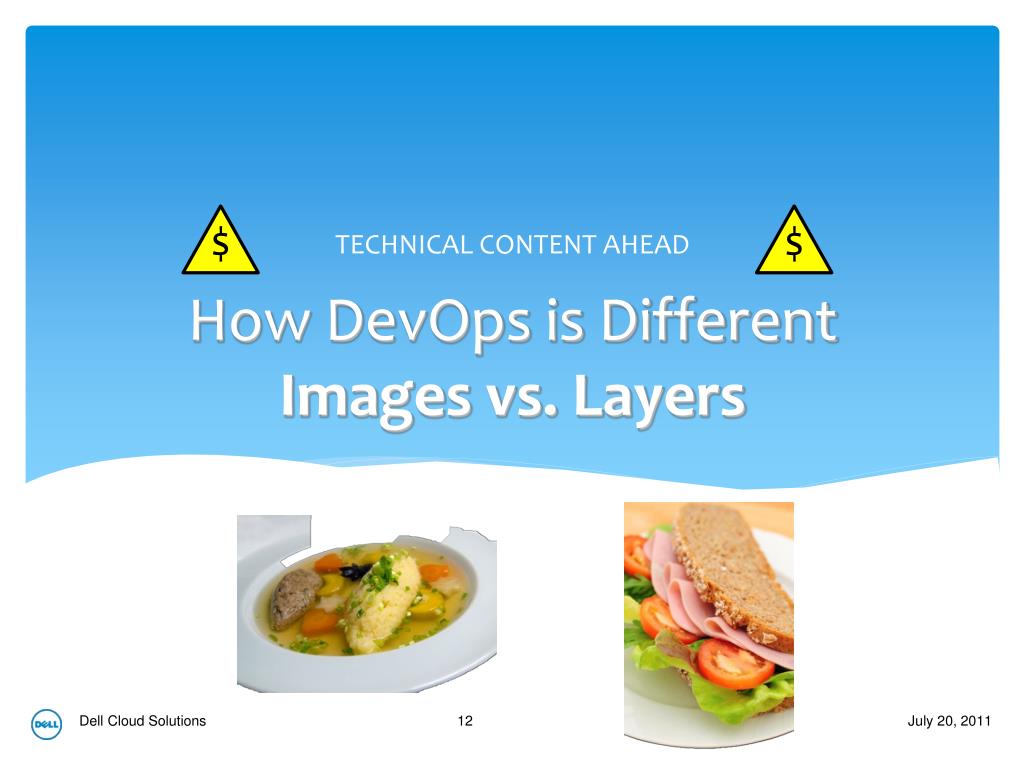 $ TECHNICAL CONTENT AHEAD $

How DevOps is Different
Images vs. Layers

DELL Dell Cloud Solutions 12 July 20, 2011